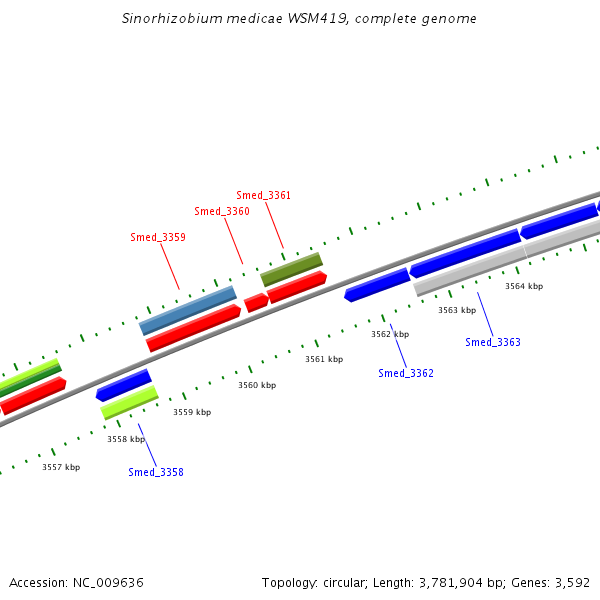 Sinorhizobium medicae WSM419, complete genome

Smed_3361

Smed_3360

Smed_3359

3564 kbp

3563 kbp

3562 kbp

Smed_3363

3561 kbp

Smed_3362

3560 kbp

3559 kbp

3558 kbp

3557 kbp

Smed_3358

Accession: NC_009636

Topology: circular; Length: 3,781,904 bp; Genes: 3,592